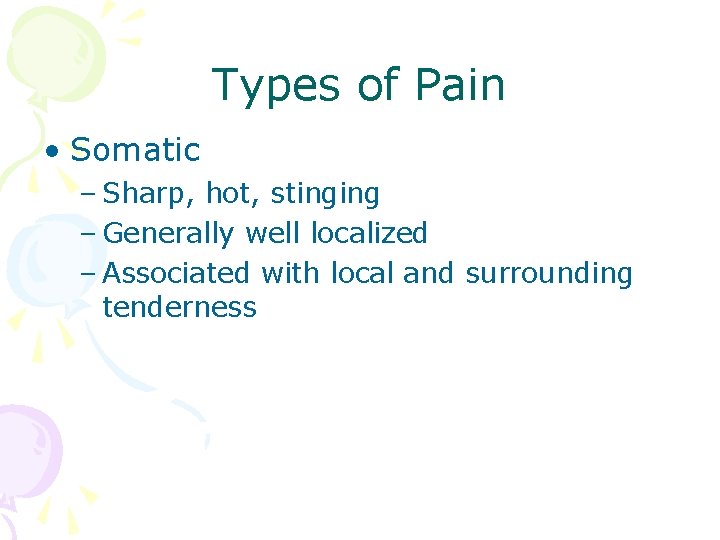 Types of Pain

• Somatic
  – Sharp, hot, stinging
  – Generally well localized
  – Associated with local and surrounding tenderness